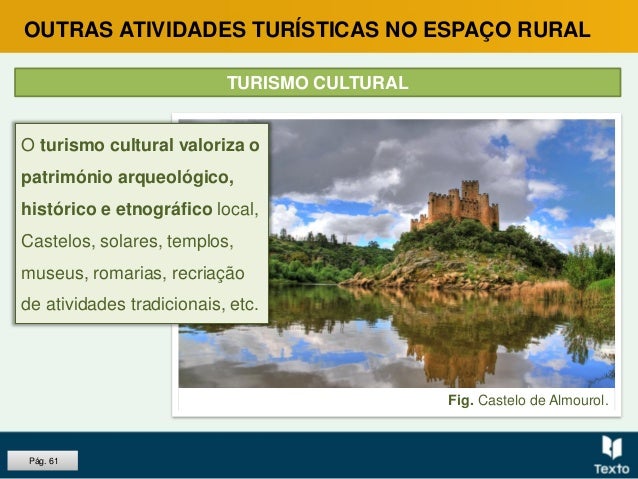 OUTRAS ATIVIDADES TURÍSTICAS NO ESPAÇO RURAL

TURISMO CULTURAL

O turismo cultural valoriza o património arqueológico, histórico e etnográfico local, Castelos, solares, templos, museus, romarias, recriação de atividades tradicionais, etc.

Fig. Castelo de Almourol.

Pág. 61

Texto